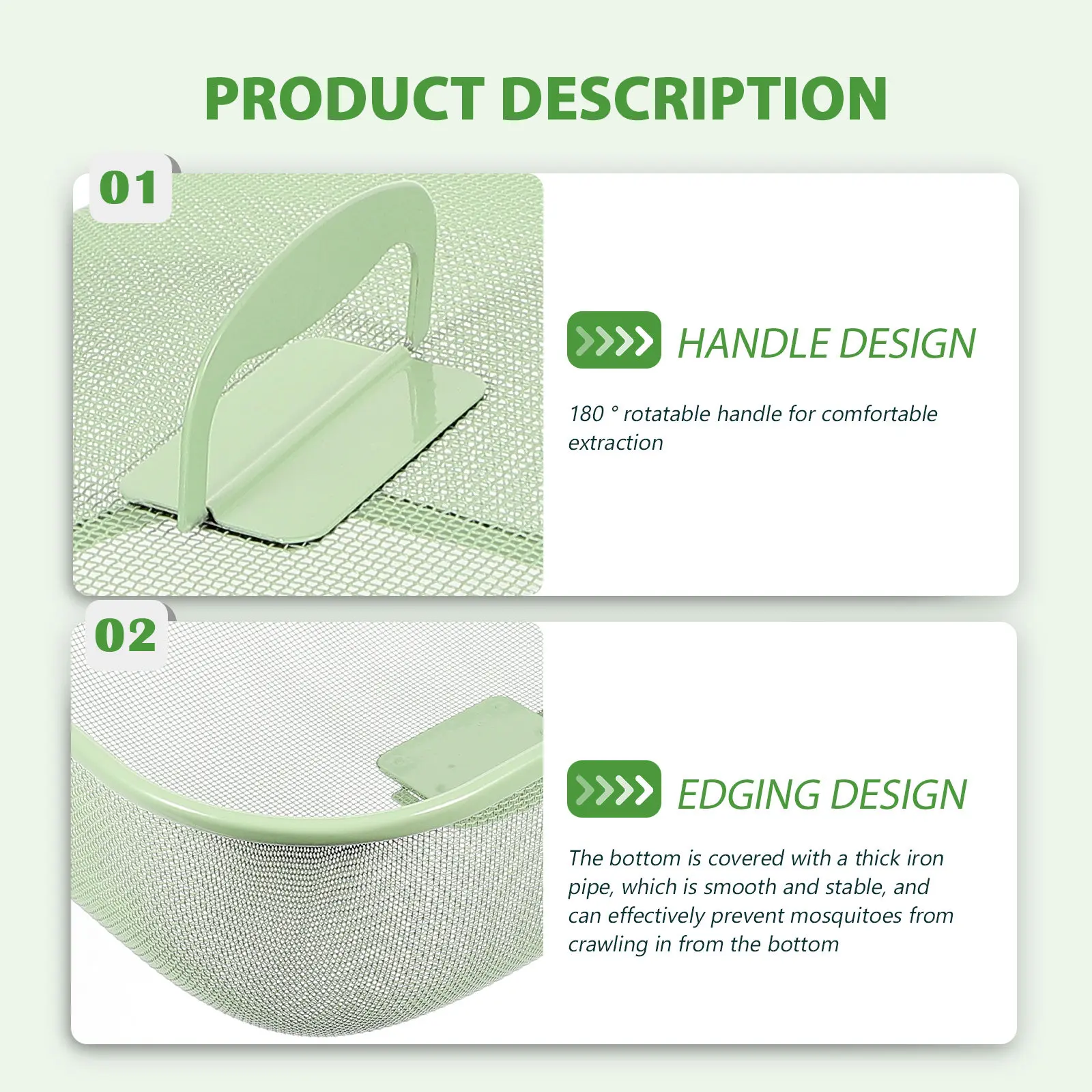 PRODUCT DESCRIPTION

01

HANDLE DESIGN

180 ° rotatable handle for comfortable extraction

02

EDGING DESIGN

The bottom is covered with a thick iron pipe, which is smooth and stable, and can effectively prevent mosquitoes from crawling in from the bottom